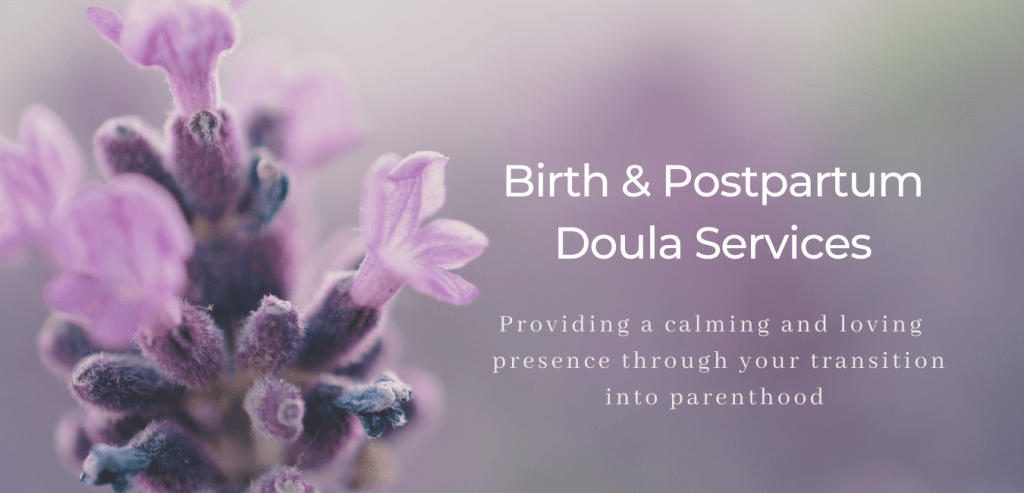 Birth & Postpartum Doula Services

Providing a calming and loving presence through your transition into parenthood